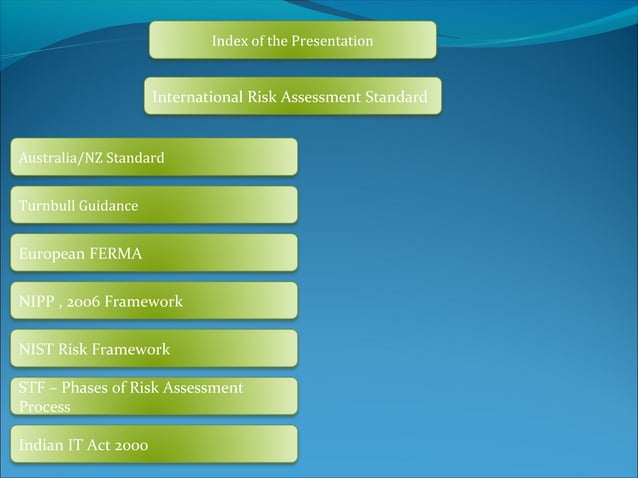 Index of the Presentation

International Risk Assessment Standard

Australia/NZ Standard

Turnbull Guidance

European FERMA

NIPP , 2006 Framework

NIST Risk Framework

STF – Phases of Risk Assessment Process

Indian IT Act 2000